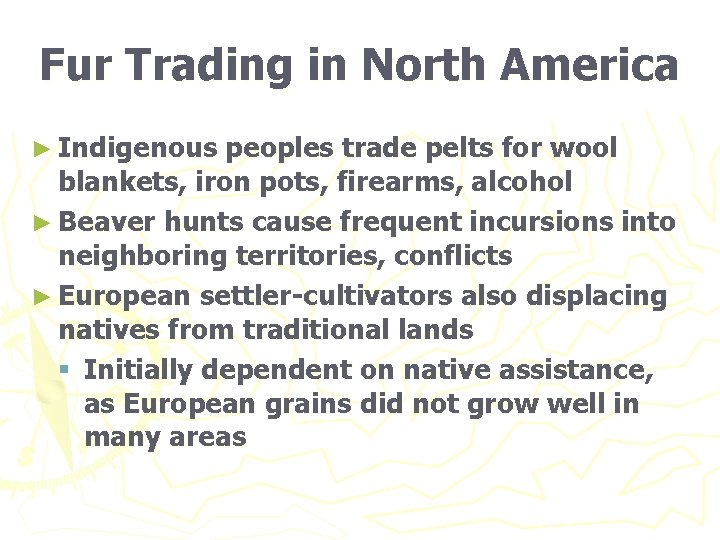 Fur Trading in North America

► Indigenous peoples trade pelts for wool blankets, iron pots, firearms, alcohol

► Beaver hunts cause frequent incursions into neighboring territories, conflicts

► European settler-cultivators also displacing natives from traditional lands

▪ Initially dependent on native assistance, as European grains did not grow well in many areas